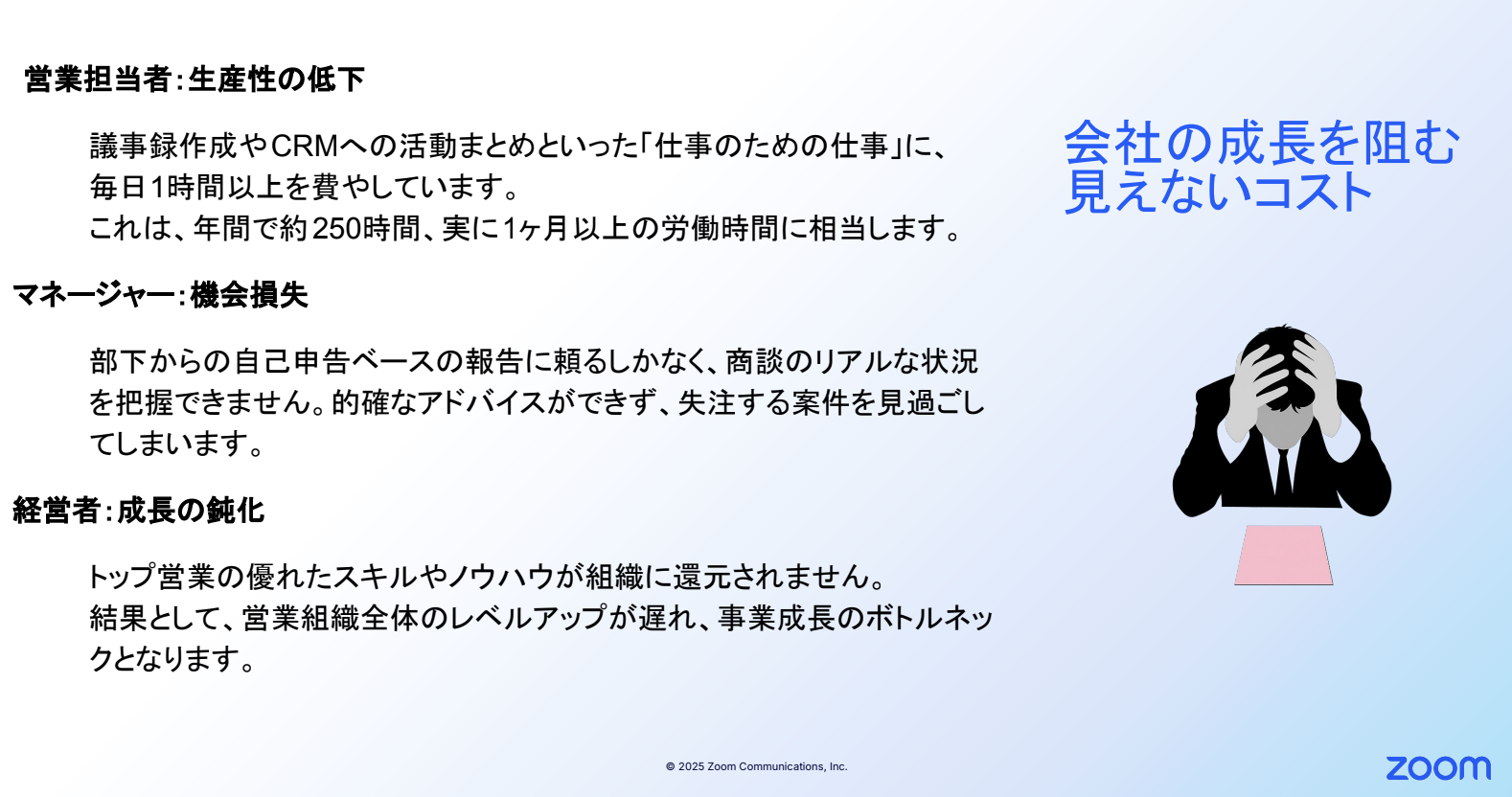 営業担当者:生産性の低下

議事録作成やCRMへの活動まとめといった「仕事のための仕事」に、毎日1時間以上を費やしています。
これは、年間で約250時間、実に1ヶ月以上の労働時間に相当します。

マネージャー:機会損失

部下からの自己申告ベースの報告に頼るしかなく、商談のリアルな状況を把握できません。的確なアドバイスができず、失注する案件を見過ごしてしまいます。

経営者:成長の鈍化

トップ営業の優れたスキルやノウハウが組織に還元されません。
結果として、営業組織全体のレベルアップが遅れ、事業成長のボトルネックとなります。

会社の成長を阻む見えないコスト

© 2025 Zoom Communications, Inc.

zoom